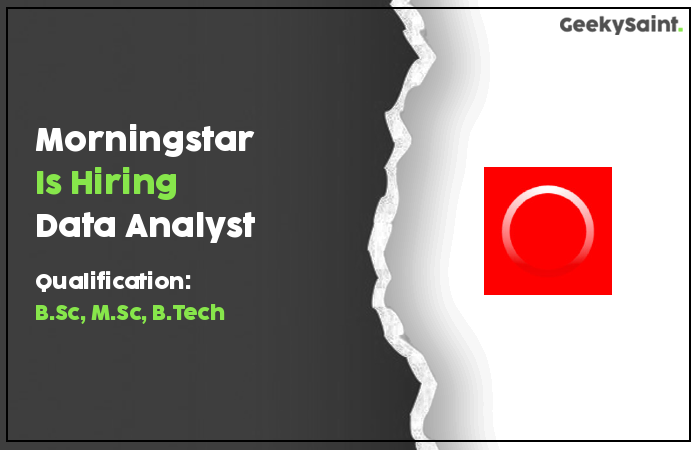 GeekySaint.

Morningstar
Is Hiring
Data Analyst

Qualification:
B.Sc, M.Sc, B.Tech